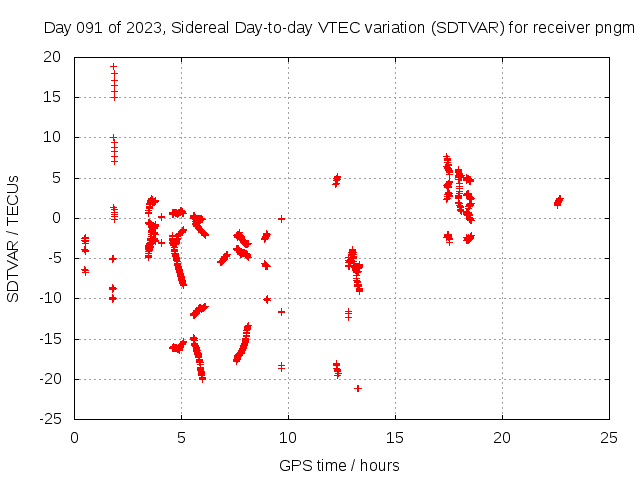 Day 091 of 2023, Sidereal Day-to-day VTEC variation (SDTVAR) for receiver pngm

SDTVAR / TECUs

20
15
10
5
0
-5
-10
-15
-20
-25

0
5
10
15
20
25

GPS time / hours